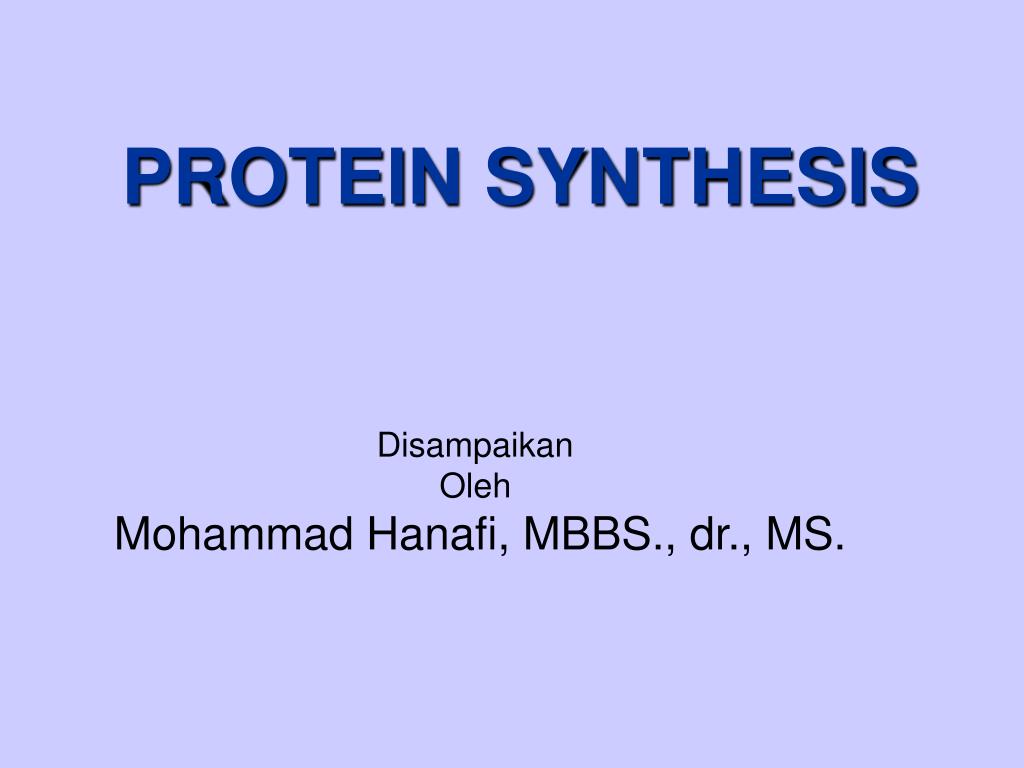 PROTEIN SYNTHESIS

Disampaikan
Oleh
Mohammad Hanafi, MBBS., dr., MS.